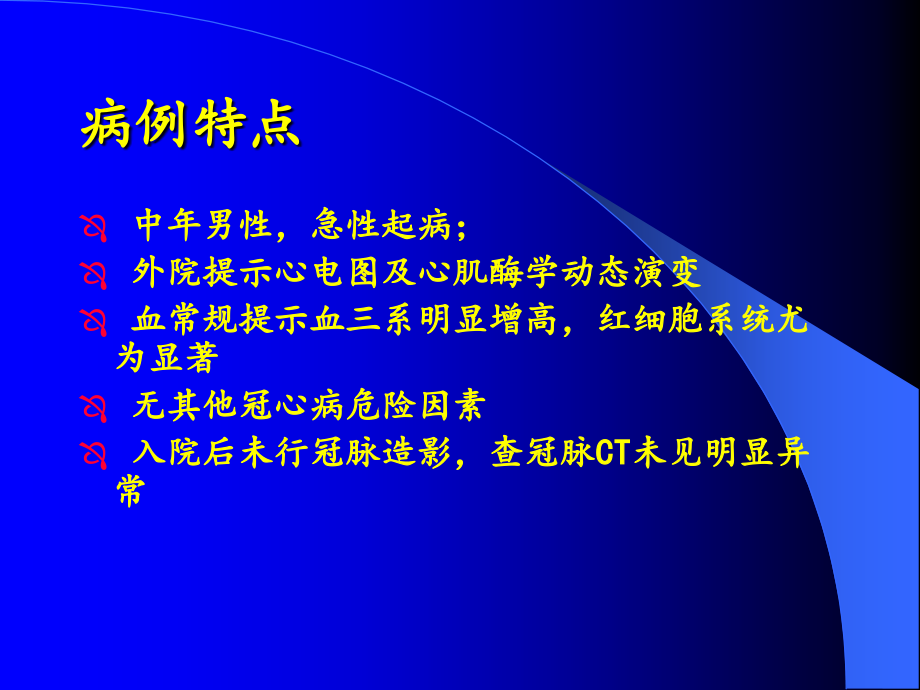 病例特点

中年男性，急性起病；

外院提示心电图及心肌酶学动态演变

血常规提示血三系明显增高，红细胞系统尤为显著

无其他冠心病危险因素

入院后未行冠脉造影，查冠脉CT未见明显异常